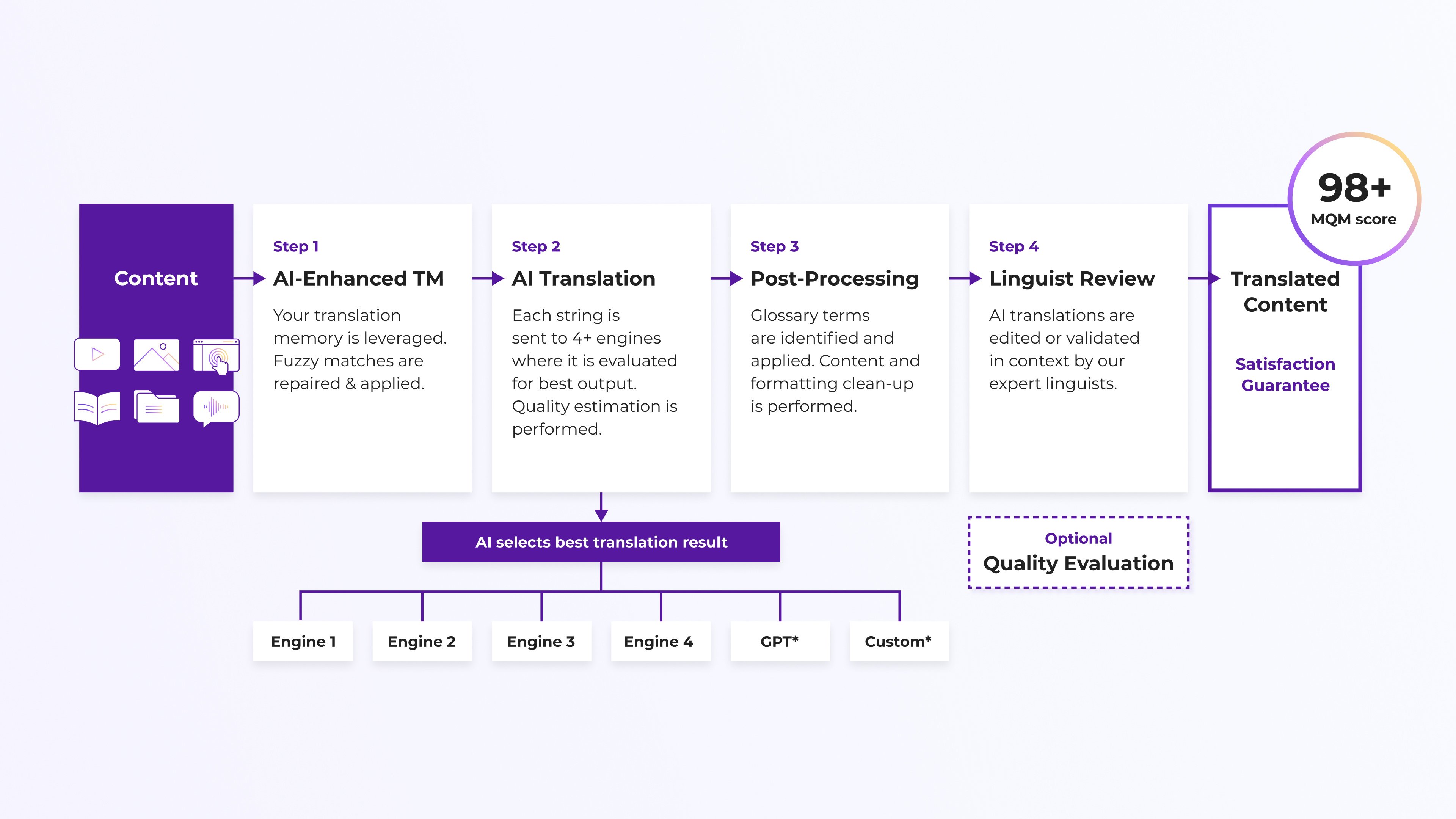 Content

Step 1
AI-Enhanced TM
Your translation memory is leveraged. Fuzzy matches are repaired & applied.

Step 2
AI Translation
Each string is sent to 4+ engines where it is evaluated for best output. Quality estimation is performed.

Step 3
Post-Processing
Glossary terms are identified and applied. Content and formatting clean-up is performed.

Step 4
Linguist Review
AI translations are edited or validated in context by our expert linguists.

98+
MQM score

Translated Content

Satisfaction Guarantee

AI selects best translation result

Engine 1
Engine 2
Engine 3
Engine 4
GPT*
Custom*

Optional
Quality Evaluation